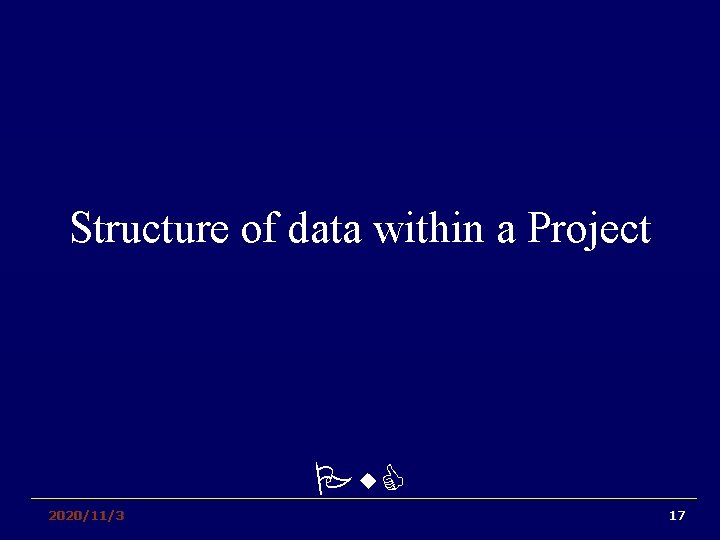 Structure of data within a Project

2020/11/3

17